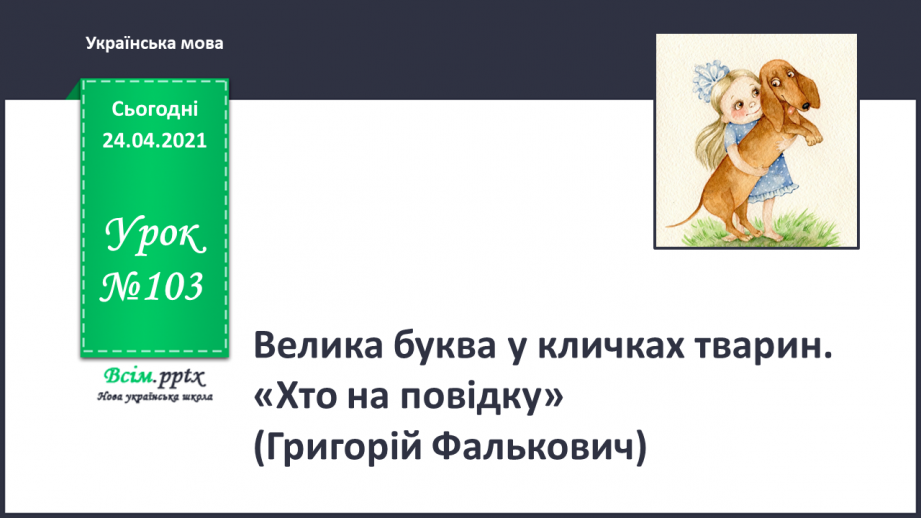 Українська мова

Сьогодні
24.04.2021

Урок
№103

Всім.pptx
Нова українська школа

Велика буква у кличках тварин.
«Хто на повідку»
(Григорій Фалькович)